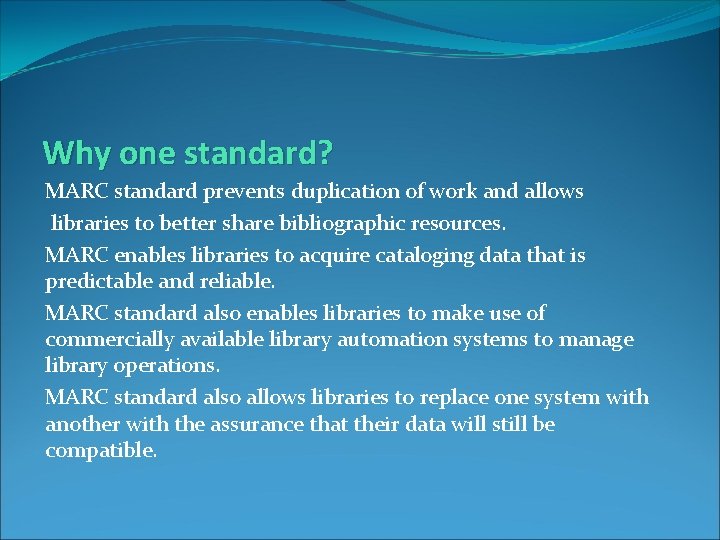 Why one standard?

MARC standard prevents duplication of work and allows libraries to better share bibliographic resources.

MARC enables libraries to acquire cataloging data that is predictable and reliable.

MARC standard also enables libraries to make use of commercially available library automation systems to manage library operations.

MARC standard also allows libraries to replace one system with another with the assurance that their data will still be compatible.